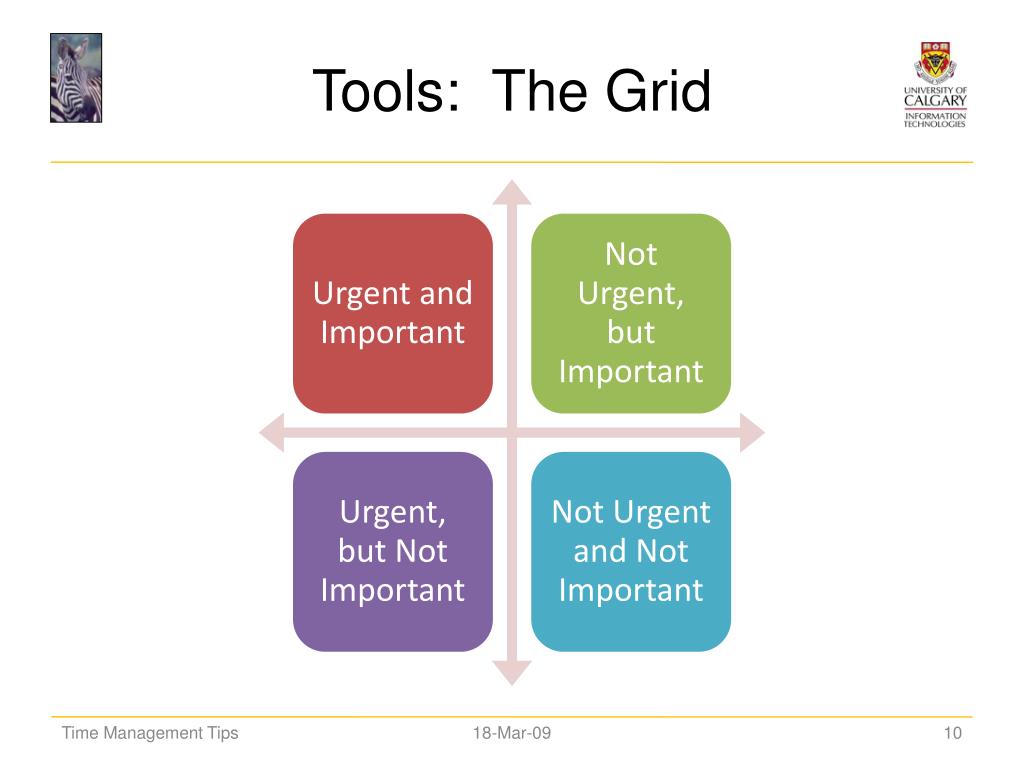 Tools: The Grid

UNIVERSITY OF CALGARY
INFORMATION TECHNOLOGIES

Urgent and Important

Not Urgent, but Important

Urgent, but Not Important

Not Urgent and Not Important

Time Management Tips

18-Mar-09

10